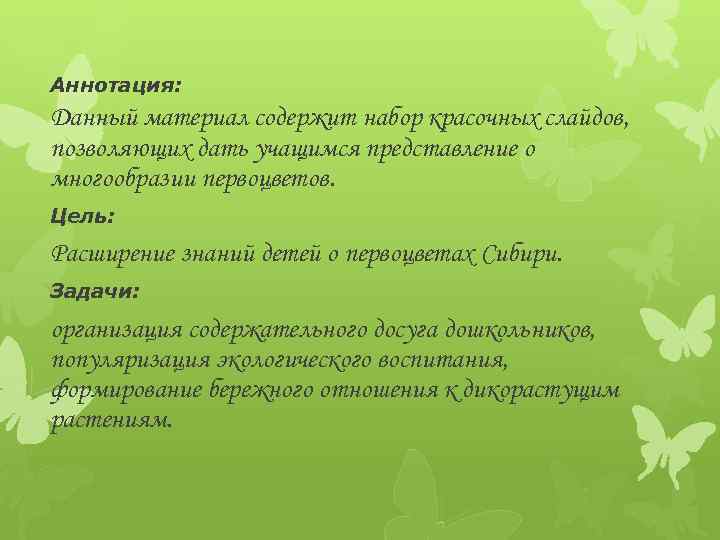 Аннотация:

Данный материал содержит набор красочных слайдов, позволяющих дать учащимся представление о многообразии первоцветов.

Цель:

Расширение знаний детей о первоцветах Сибири.

Задачи:

организация содержательного досуга дошкольников, популяризация экологического воспитания, формирование бережного отношения к дикорастущим растениям.